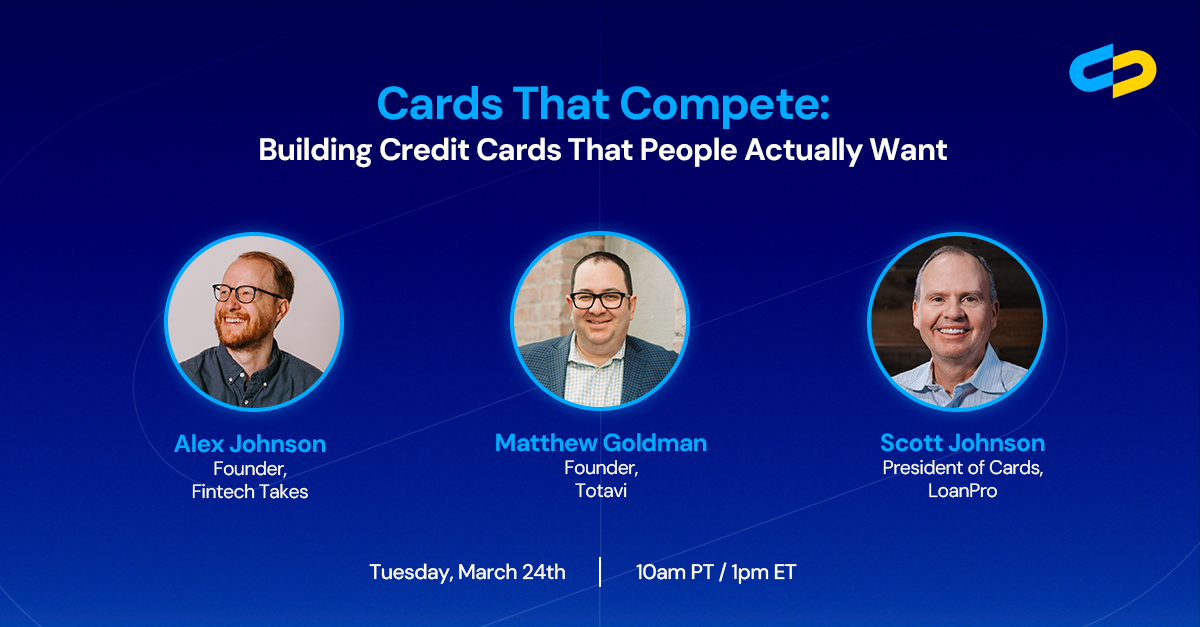 Cards That Compete:
Building Credit Cards That People Actually Want

Alex Johnson
Founder,
Fintech Takes

Matthew Goldman
Founder,
Totavi

Scott Johnson
President of Cards,
LoanPro

Tuesday, March 24th | 10am PT / 1pm ET